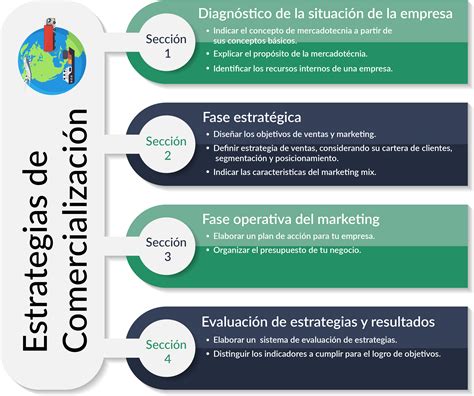 Estrategias de Comercialización

Sección 1

Diagnóstico de la situación de la empresa

• Indicar el concepto de mercadotecnia a partir de sus conceptos básicos.
• Explicar el propósito de la mercadotécnia.
• Identificar los recursos internos de una empresa.

Sección 2

Fase estratégica

• Diseñar los objetivos de ventas y marketing.
• Definir estrategia de ventas, considerando su cartera de clientes, segmentación y posicionamiento.
• Indicar las caracteristicas del marketing mix.

Sección 3

Fase operativa del marketing

• Elaborar un plan de acción para tu empresa.
• Organizar el presupuesto de tu negocio.

Sección 4

Evaluación de estrategias y resultados

• Elaborar un sistema de evaluación de estrategias.
• Distinguir los indicadores a cumplir para el logro de objetivos.